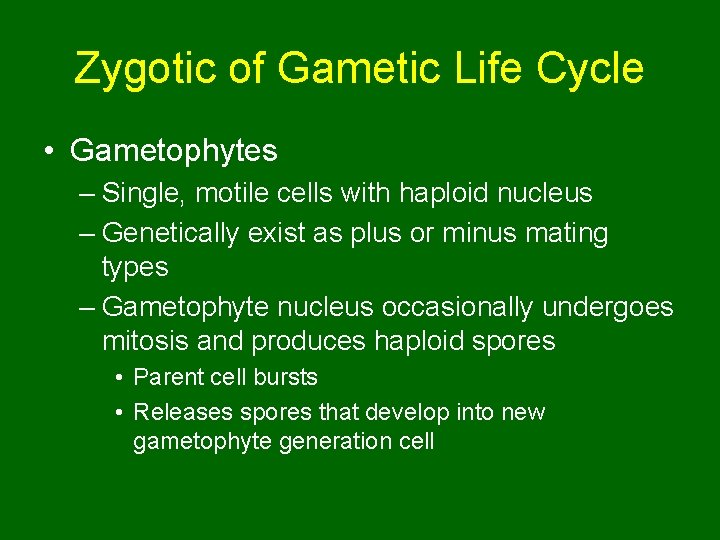 Zygotic of Gametic Life Cycle

• Gametophytes

– Single, motile cells with haploid nucleus

– Genetically exist as plus or minus mating types

– Gametophyte nucleus occasionally undergoes mitosis and produces haploid spores

• Parent cell bursts

• Releases spores that develop into new gametophyte generation cell